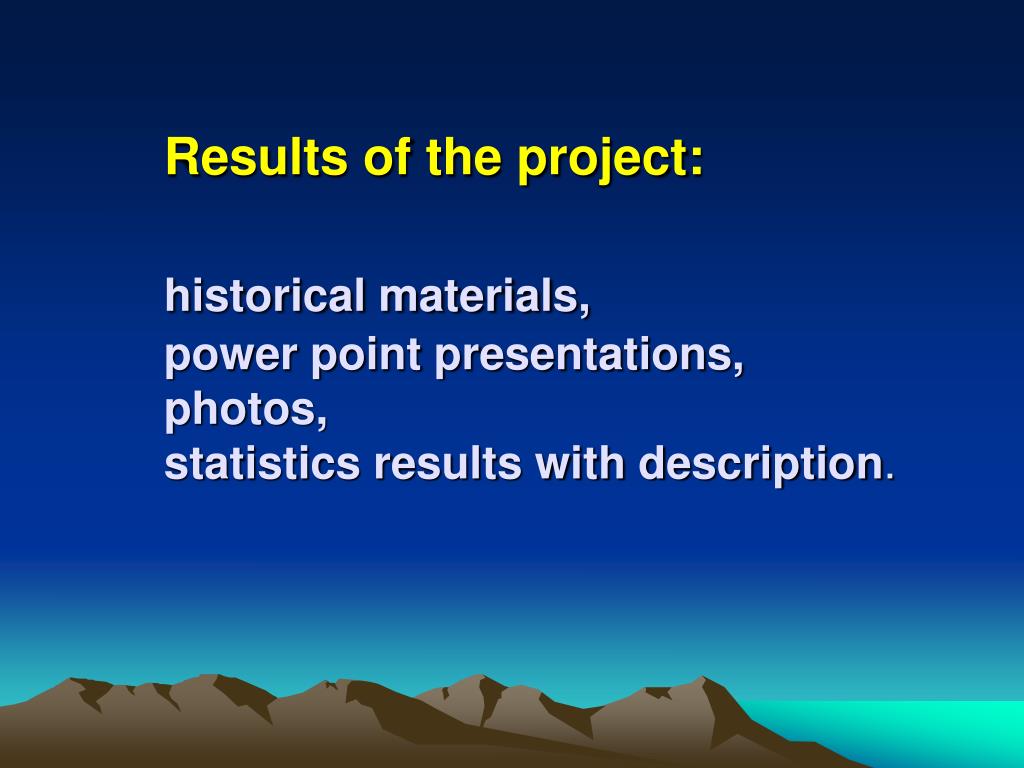 Results of the project:

historical materials,
power point presentations,
photos,
statistics results with description.